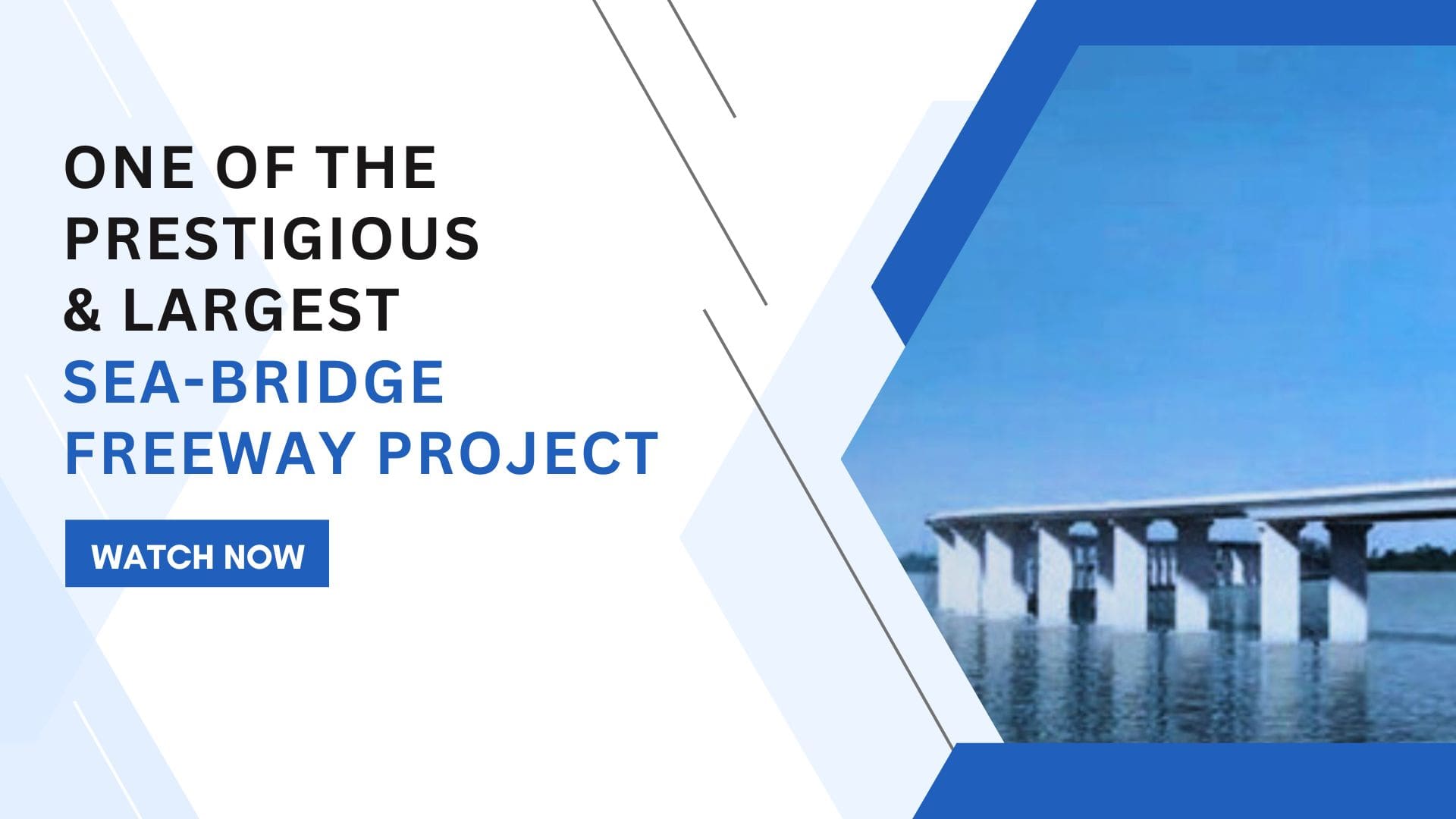 ONE OF THE PRESTIGIOUS & LARGEST SEA-BRIDGE FREEWAY PROJECT

WATCH NOW